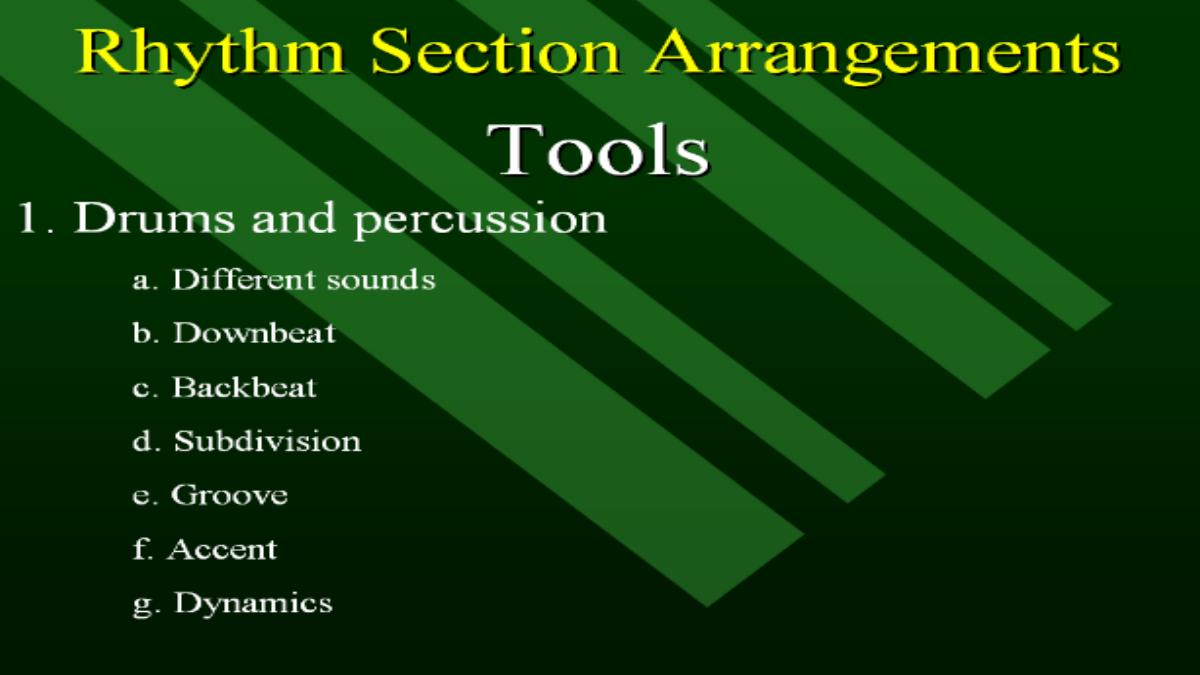 Rhythm Section Arrangements

Tools

1. Drums and percussion

a. Different sounds

b. Downbeat

c. Backbeat

d. Subdivision

e. Groove

f. Accent

g. Dynamics